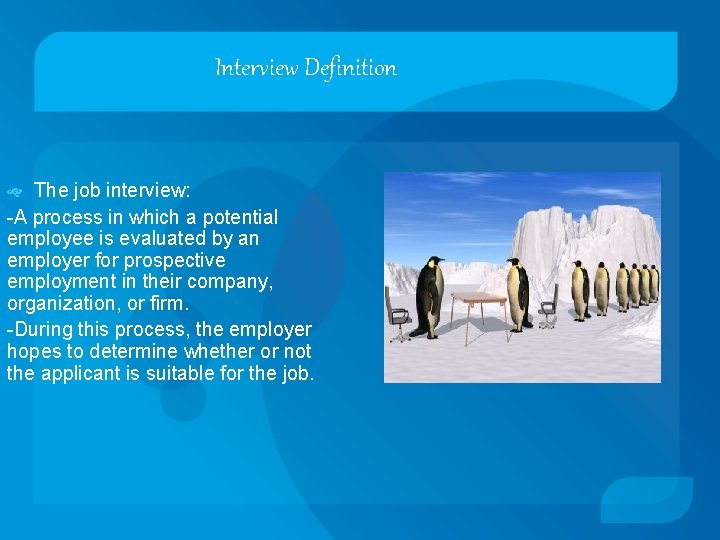 Interview Definition

The job interview:

-A process in which a potential employee is evaluated by an employer for prospective employment in their company, organization, or firm.

-During this process, the employer hopes to determine whether or not the applicant is suitable for the job.